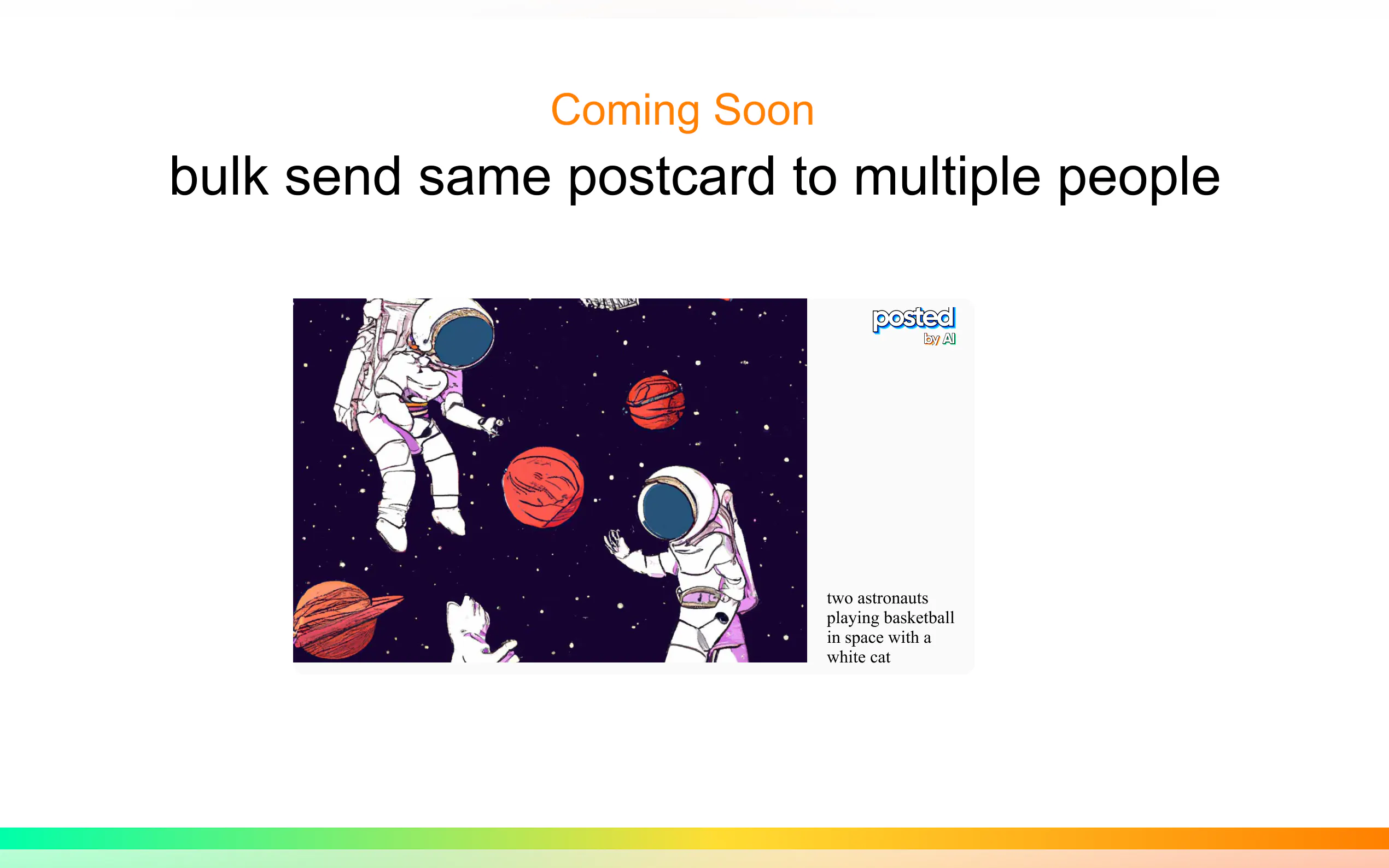 Coming Soon

bulk send same postcard to multiple people

posted
by AI

two astronauts playing basketball in space with a white cat